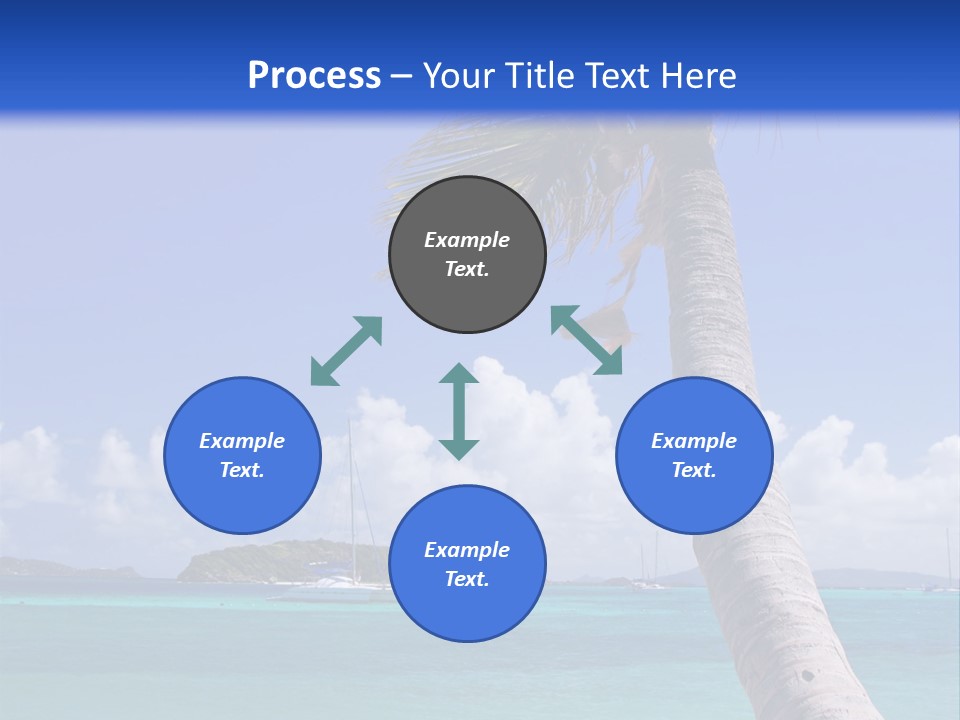 Process – Your Title Text Here

Example Text.

Example Text.

Example Text.

Example Text.